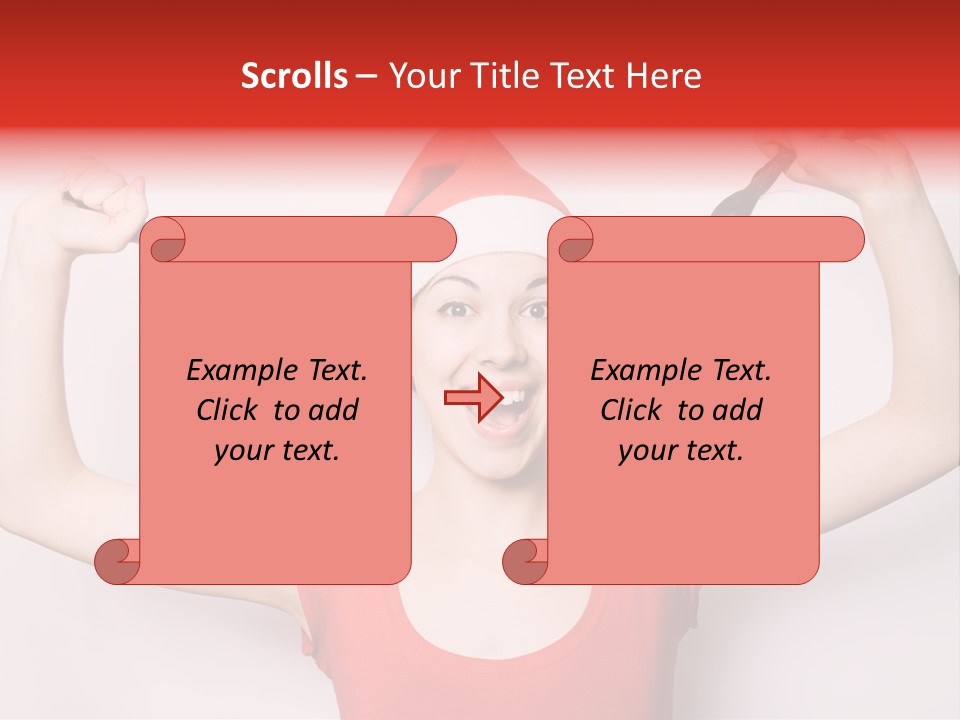 Scrolls – Your Title Text Here

Example Text. Click to add your text.

Example Text. Click to add your text.